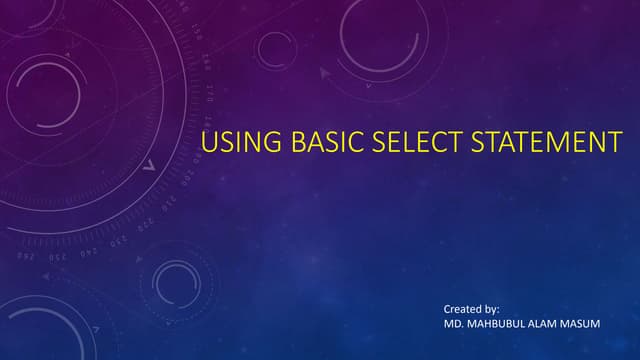 USING BASIC SELECT STATEMENT

Created by:
MD. MAHBUBUL ALAM MASUM